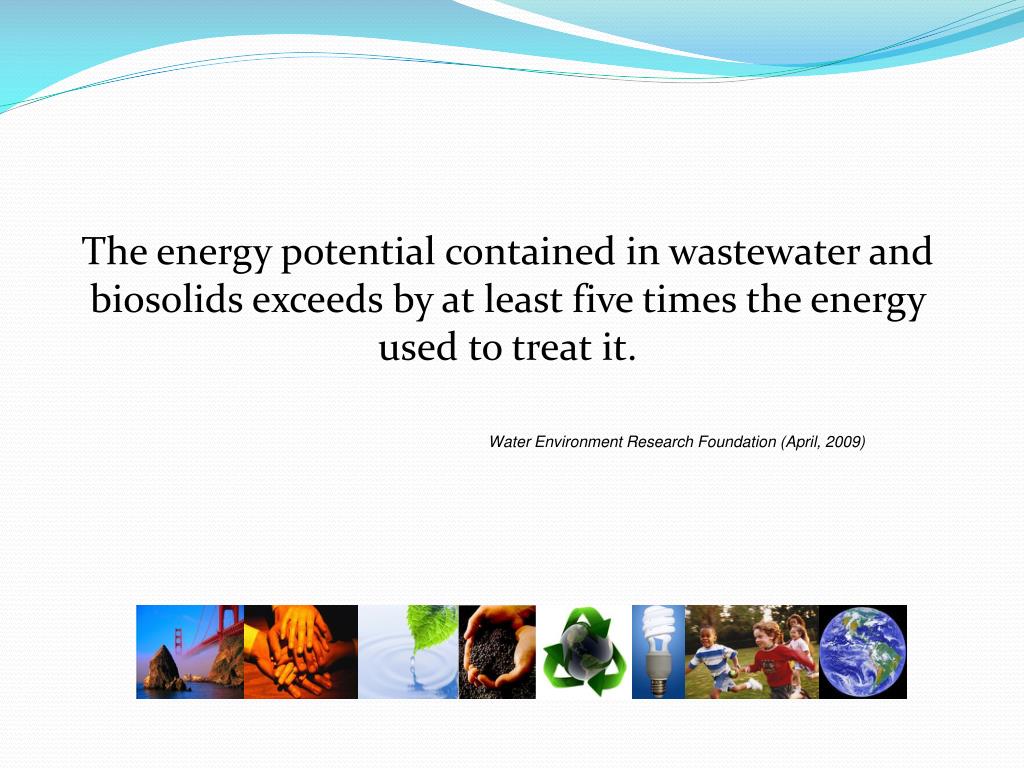 The energy potential contained in wastewater and biosolids exceeds by at least five times the energy used to treat it.

Water Environment Research Foundation (April, 2009)